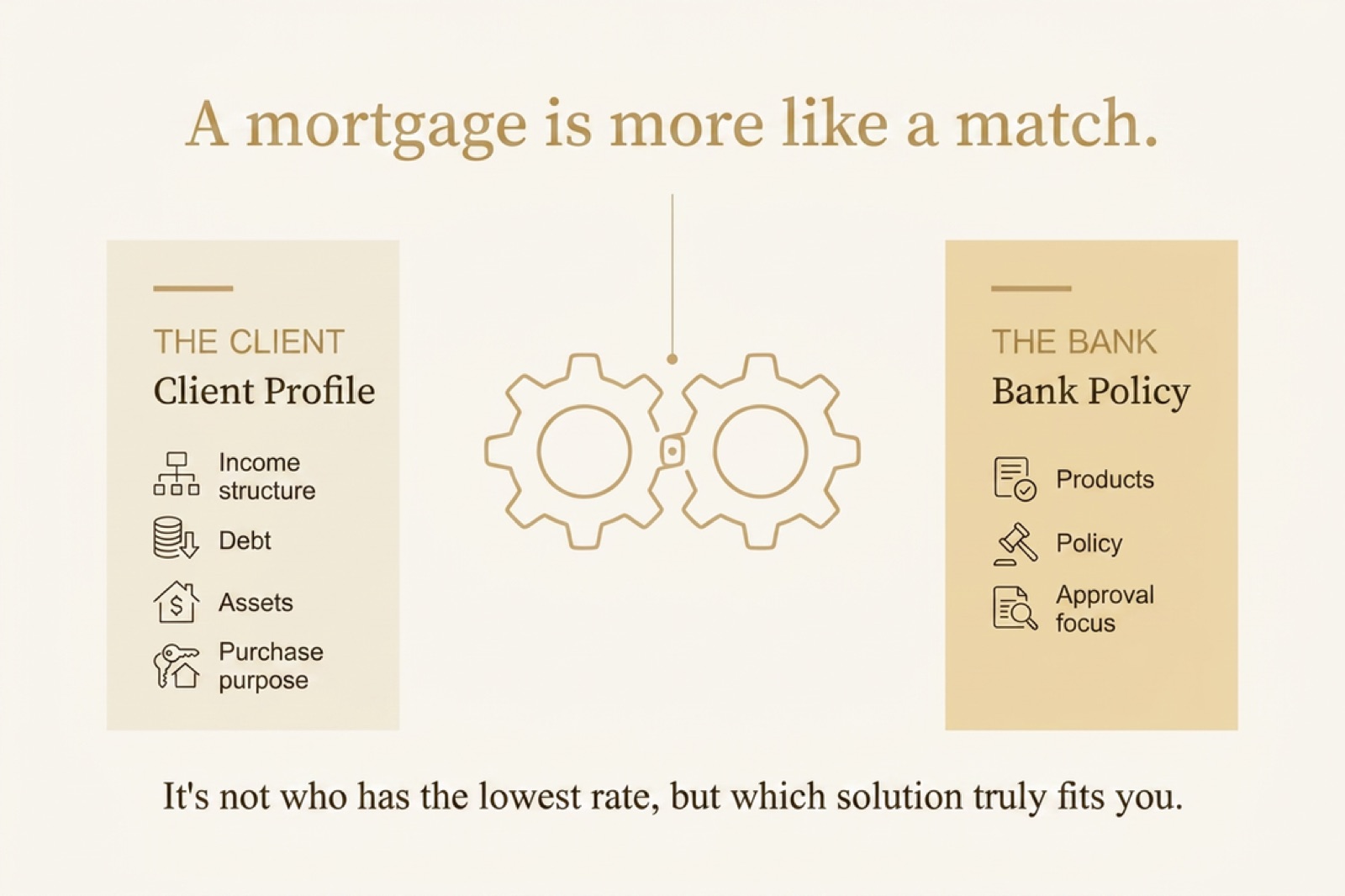 A mortgage is more like a match.

THE CLIENT
Client Profile

Income structure

Debt

Assets

Purchase purpose

THE BANK
Bank Policy

Products

Policy

Approval focus

It's not who has the lowest rate, but which solution truly fits you.